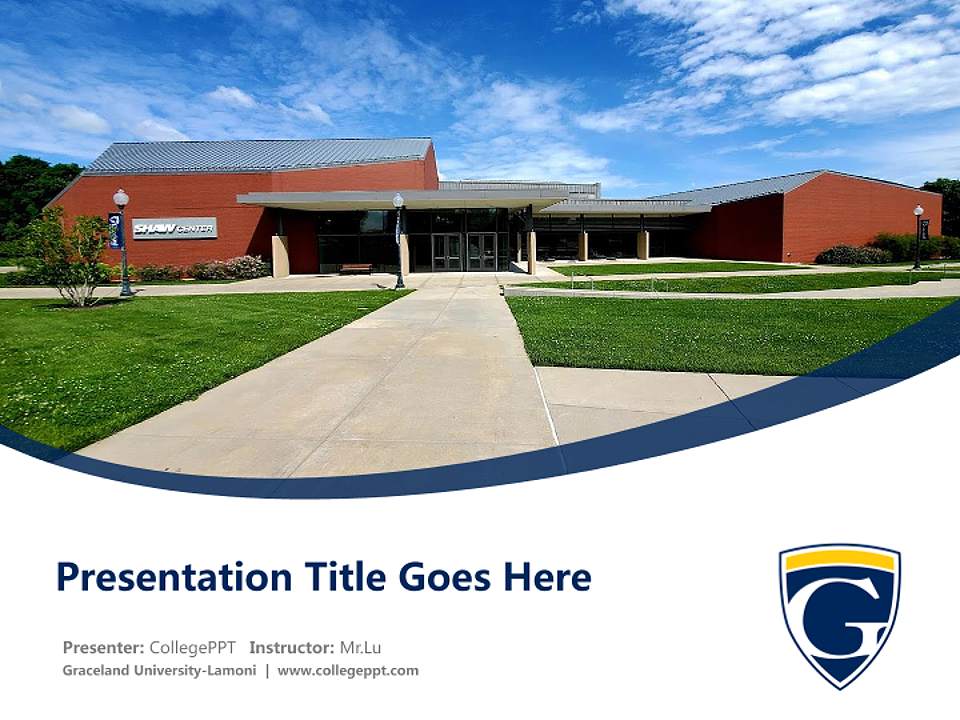 SHAW CENTER

Presentation Title Goes Here

Presenter: CollegePPT Instructor: Mr.Lu
Graceland University-Lamoni | www.collegeppt.com

G